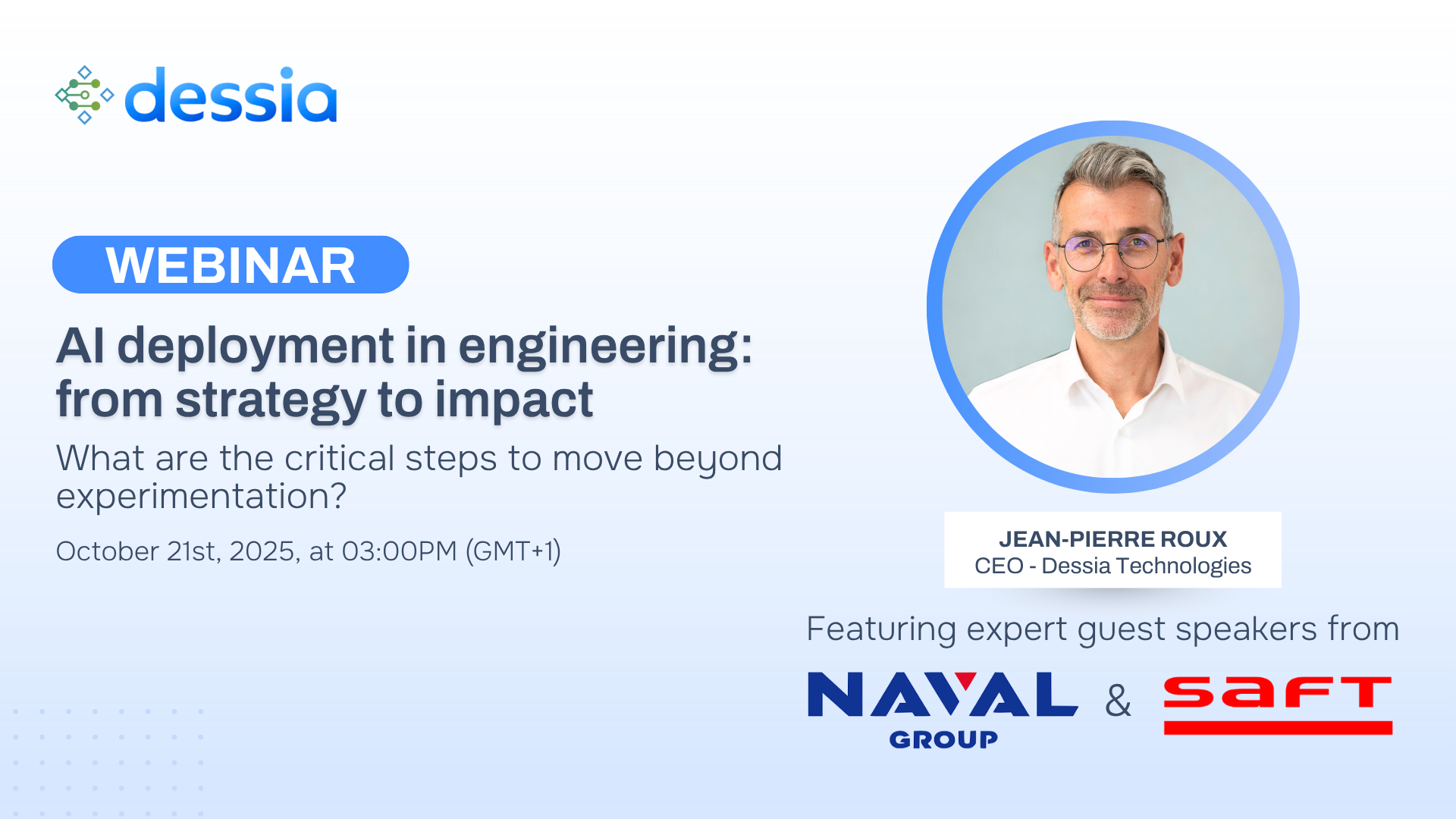 dessia

WEBINAR

AI deployment in engineering: from strategy to impact

What are the critical steps to move beyond experimentation?

October 21st, 2025, at 03:00PM (GMT+1)

JEAN-PIERRE ROUX
CEO - Dessia Technologies

Featuring expert guest speakers from

NAVAL GROUP & saft